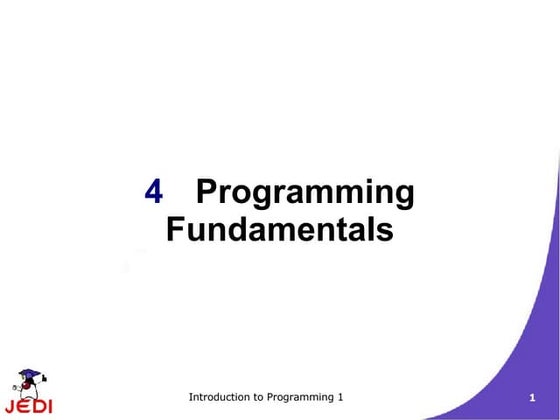 4 Programming Fundamentals

JEDI

Introduction to Programming 1

1